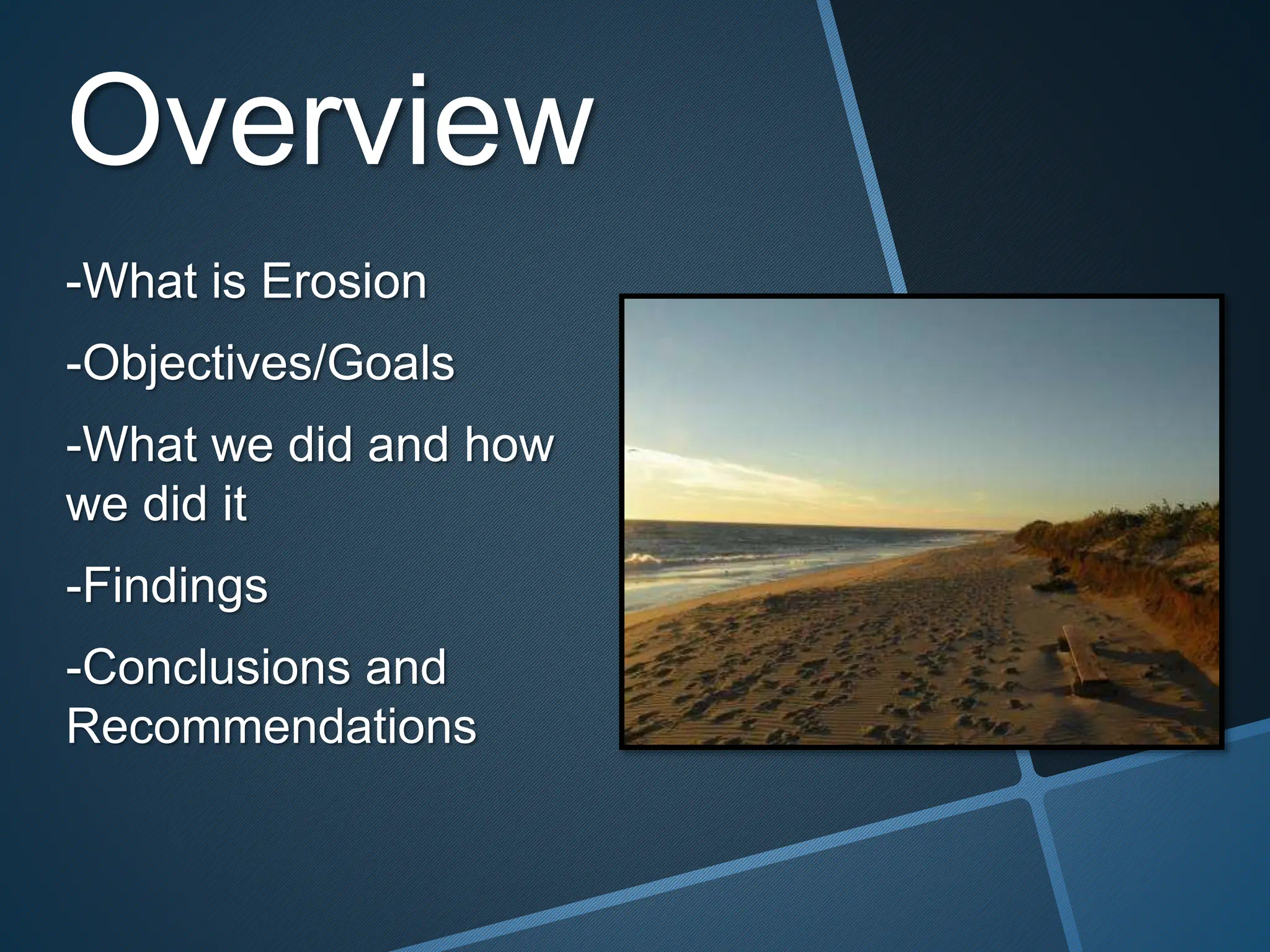 Overview

-What is Erosion

-Objectives/Goals

-What we did and how we did it

-Findings

-Conclusions and Recommendations